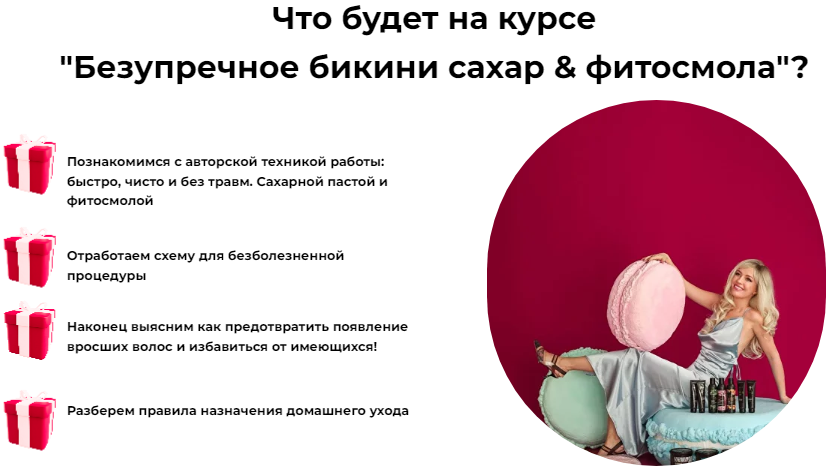 Что будет на курсе
"Безупречное бикини сахар & фитосмола"?

Познакомимся с авторской техникой работы: быстро, чисто и без травм. Сахарной пастой и фитосмолой

Отработаем схему для безболезненной процедуры

Наконец выясним как предотвратить появление вросших волос и избавиться от имеющихся!

Разберем правила назначения домашнего ухода